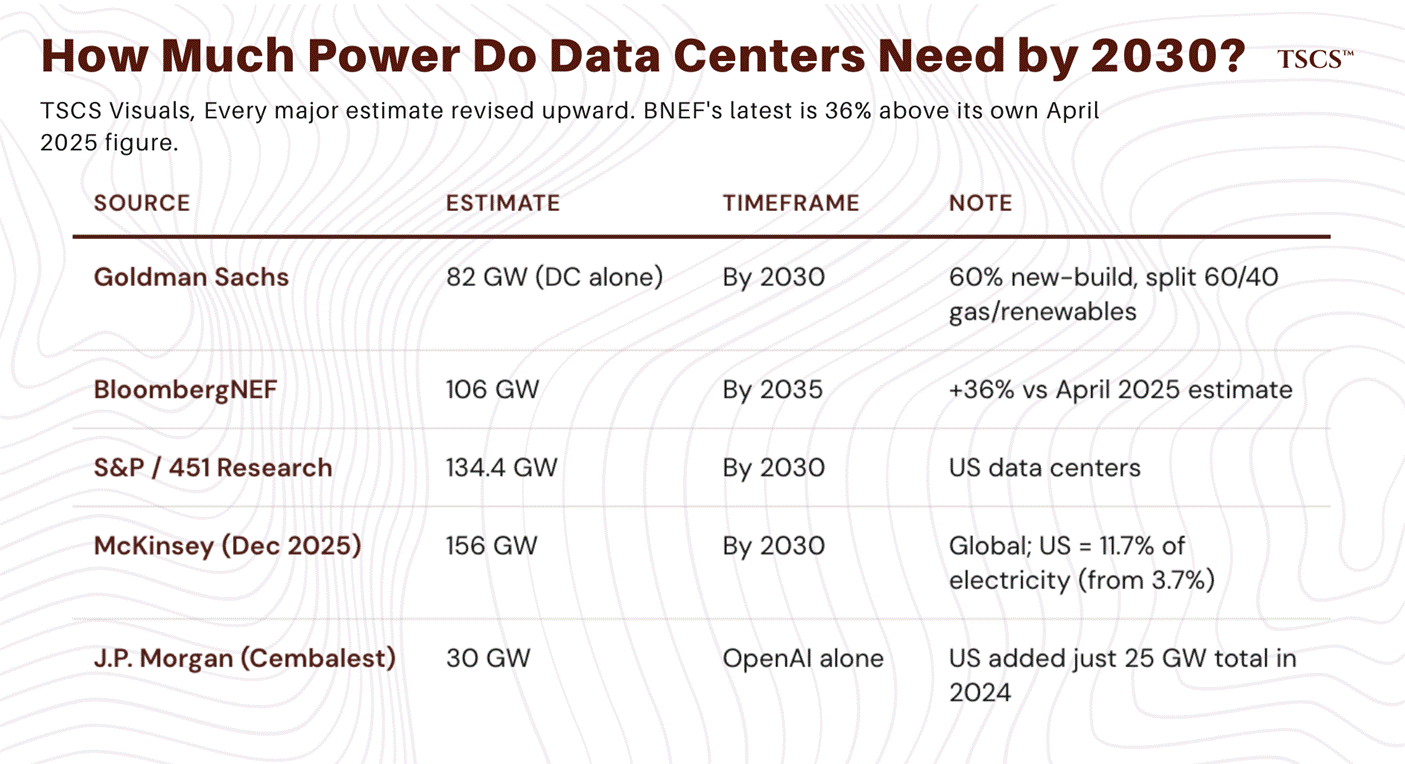 How Much Power Do Data Centers Need by 2030?

TSCS™

TSCS Visuals, Every major estimate revised upward. BNEF's latest is 36% above its own April 2025 figure.

| SOURCE | ESTIMATE | TIMEFRAME | NOTE |
|---|---|---|---|
| Goldman Sachs | 82 GW (DC alone) | By 2030 | 60% new-build, split 60/40 gas/renewables |
| BloombergNEF | 106 GW | By 2035 | +36% vs April 2025 estimate |
| S&P / 451 Research | 134.4 GW | By 2030 | US data centers |
| McKinsey (Dec 2025) | 156 GW | By 2030 | Global; US = 11.7% of electricity (from 3.7%) |
| J.P. Morgan (Cembalest) | 30 GW | OpenAI alone | US added just 25 GW total in 2024 |